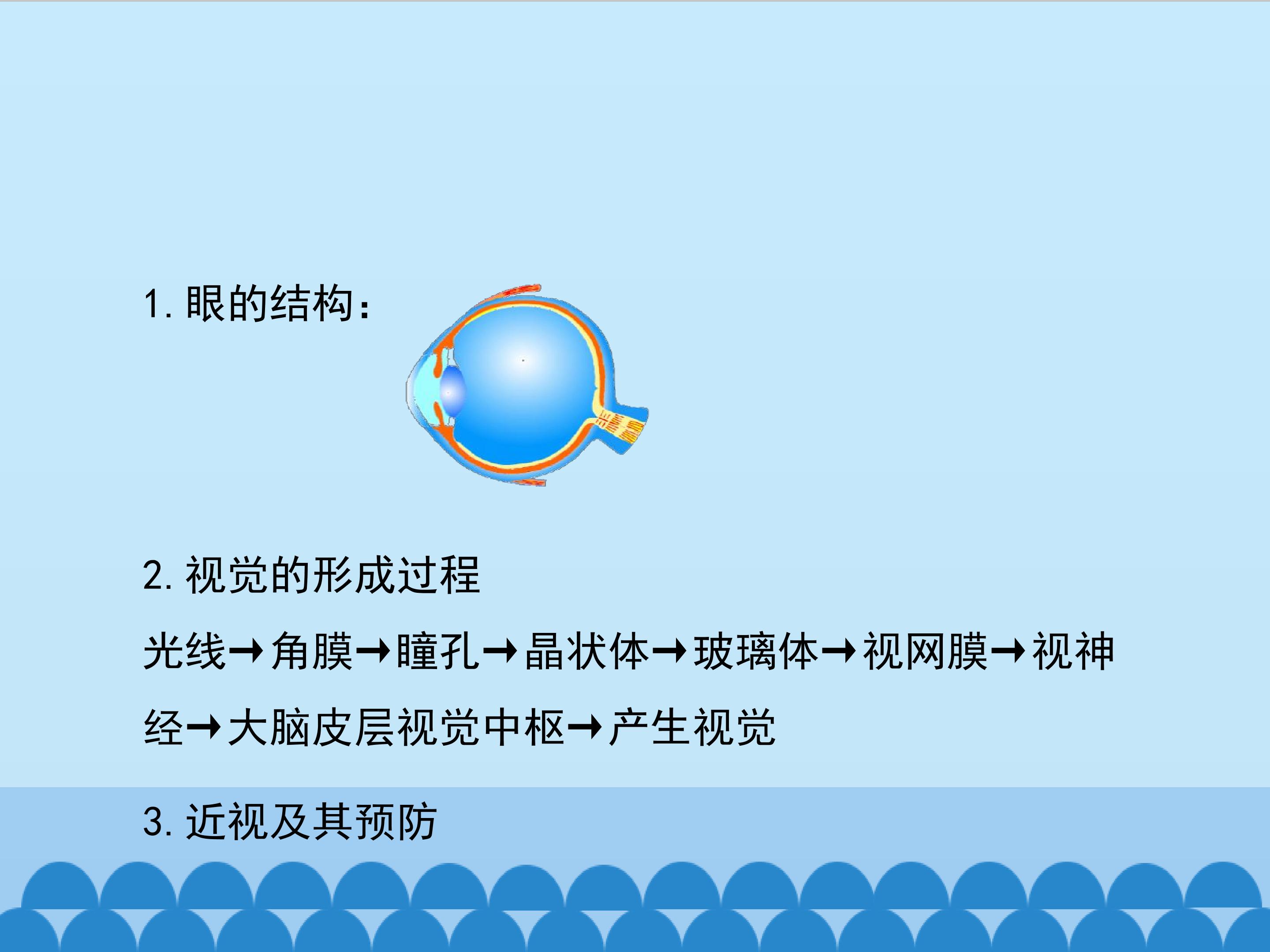 1. 眼的结构：

2. 视觉的形成过程

光线→角膜→瞳孔→晶状体→玻璃体→视网膜→视神经→大脑皮层视觉中枢→产生视觉

3. 近视及其预防